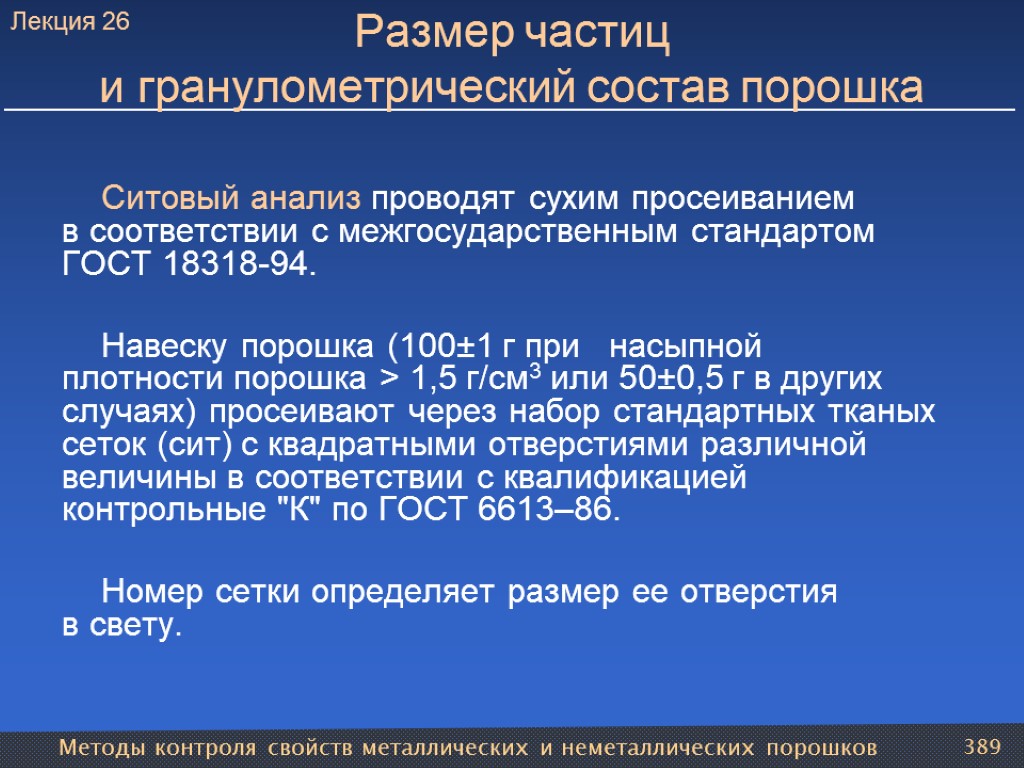 Лекция 26

Размер частиц и гранулометрический состав порошка

Ситовый анализ проводят сухим просеиванием в соответствии с межгосударственным стандартом ГОСТ 18318-94.

Навеску порошка (100±1 г при насыпной плотности порошка > 1,5 г/см$^3$ или 50±0,5 г в других случаях) просеивают через набор стандартных тканых сеток (сит) с квадратными отверстиями различной величины в соответствии с квалификацией контрольные "К" по ГОСТ 6613–86.

Номер сетки определяет размер ее отверстия в свету.

Методы контроля свойств металлических и неметаллических порошков

389